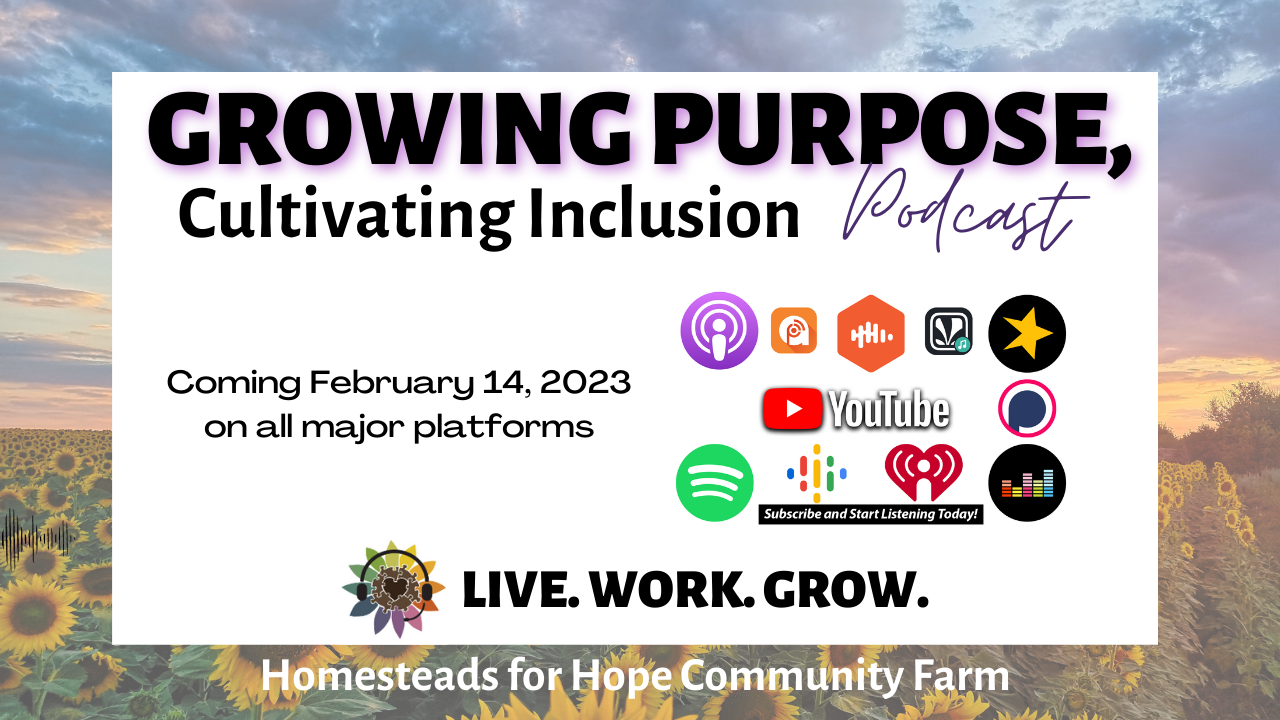 GROWING PURPOSE,
Cultivating Inclusion Podcast

Coming February 14, 2023 on all major platforms

YouTube

Subscribe and Start Listening Today!

LIVE. WORK. GROW.

Homesteads for Hope Community Farm